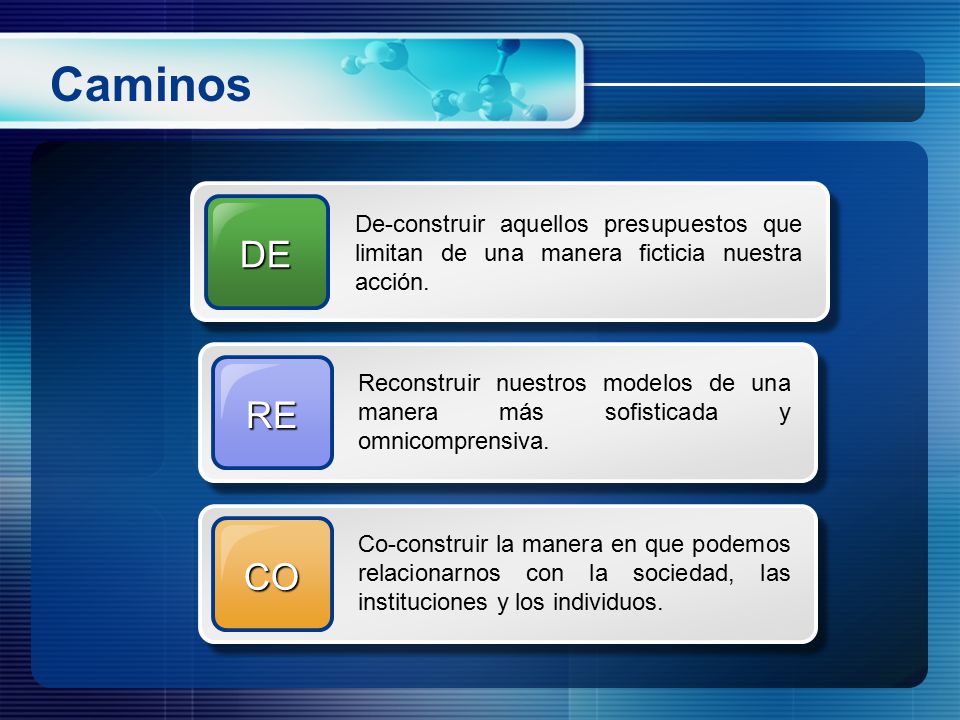 Caminos

DE

De-construir aquellos presupuestos que limitan de una manera ficticia nuestra acción.

RE

Reconstruir nuestros modelos de una manera más sofisticada y omnicomprensiva.

CO

Co-construir la manera en que podemos relacionarnos con la sociedad, las instituciones y los individuos.